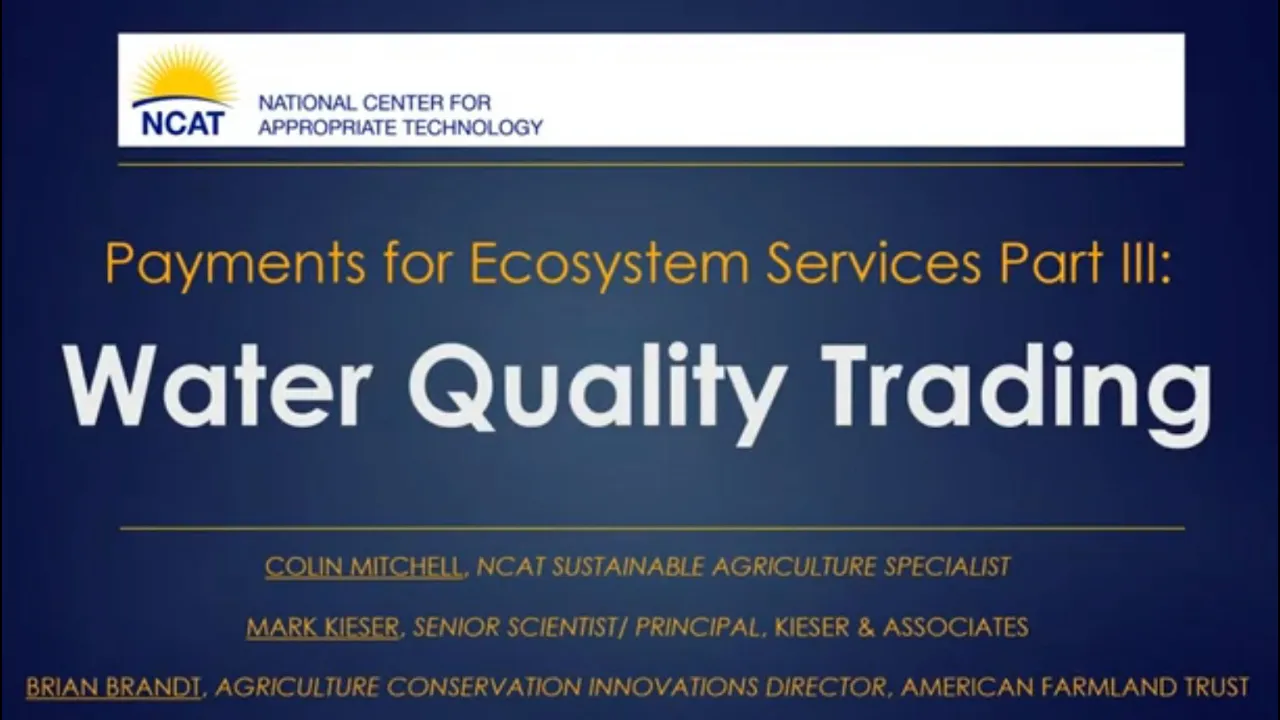 NCAT NATIONAL CENTER FOR APPROPRIATE TECHNOLOGY

Payments for Ecosystem Services Part III:

Water Quality Trading

COLIN MITCHELL, NCAT SUSTAINABLE AGRICULTURE SPECIALIST

MARK KIESER, SENIOR SCIENTIST/ PRINCIPAL, KIESER & ASSOCIATES

BRIAN BRANDT, AGRICULTURE CONSERVATION INNOVATIONS DIRECTOR, AMERICAN FARMLAND TRUST